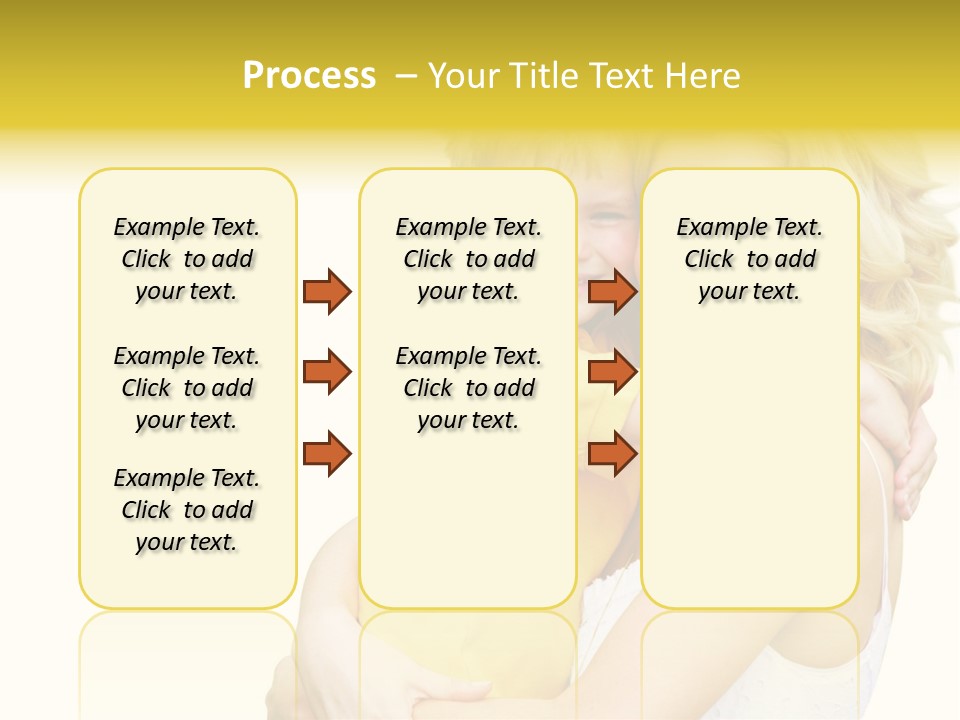 Process – Your Title Text Here

Example Text. Click to add your text.

Example Text. Click to add your text.

Example Text. Click to add your text.

Example Text. Click to add your text.

Example Text. Click to add your text.

Example Text. Click to add your text.